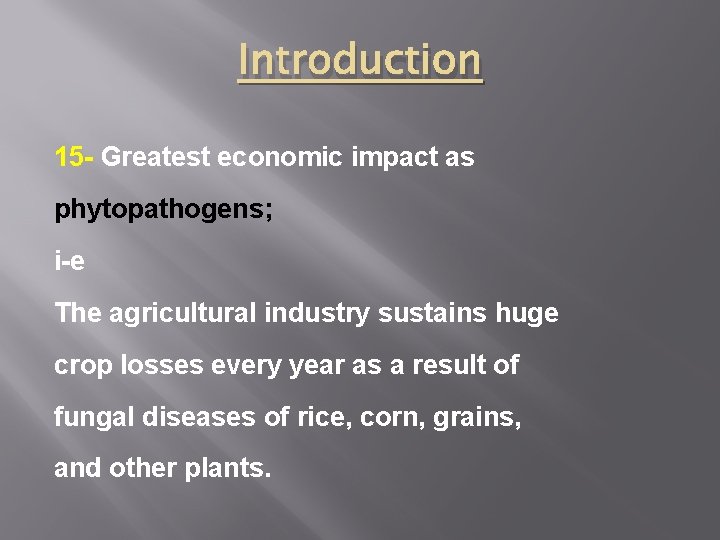 Introduction

15- Greatest economic impact as phytopathogens;

i-e

The agricultural industry sustains huge crop losses every year as a result of fungal diseases of rice, corn, grains, and other plants.